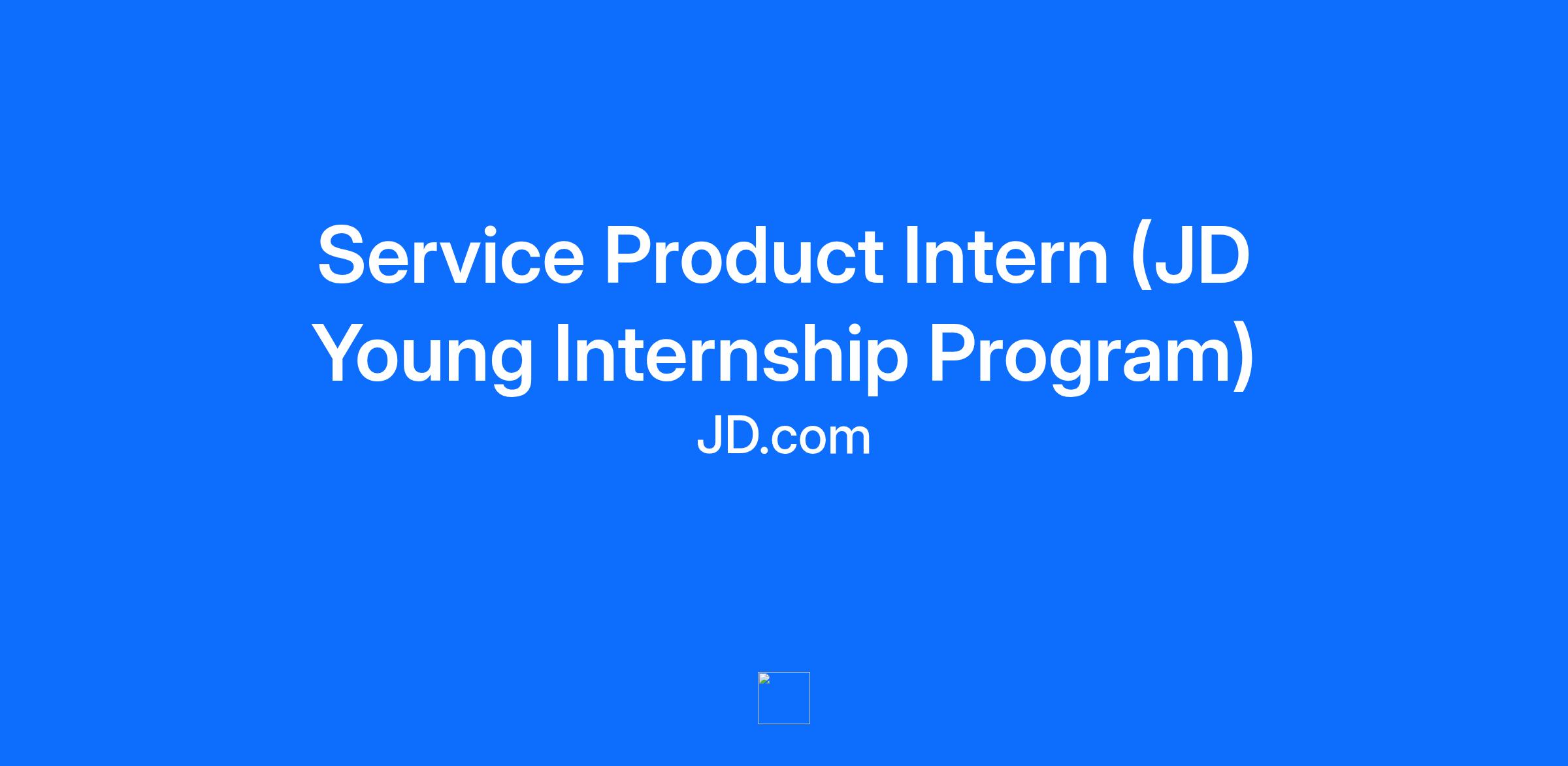 Service Product Intern (JD Young Internship Program)

JD.com